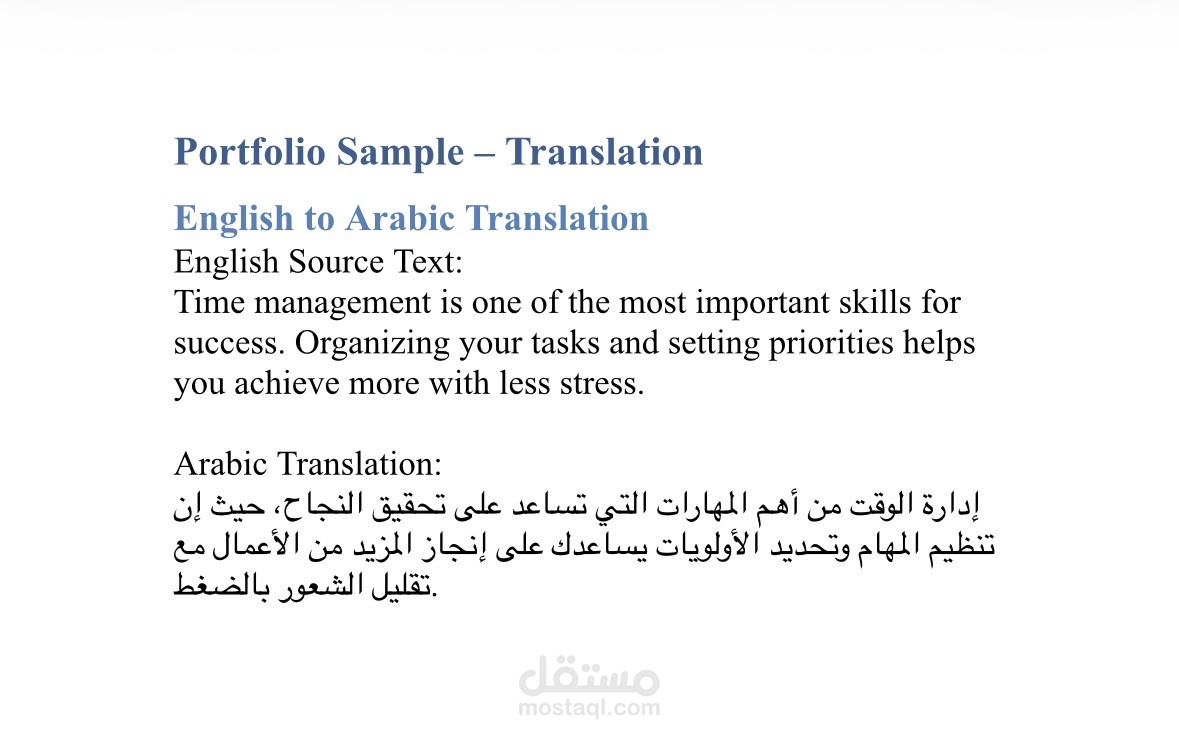 Portfolio Sample – Translation

English to Arabic Translation

English Source Text:
Time management is one of the most important skills for success. Organizing your tasks and setting priorities helps you achieve more with less stress.

Arabic Translation:
إدارة الوقت من أهم المهارات التي تساعد على تحقيق النجاح، حيث إن تنظيم المهام وتحديد الأولويات يساعدك على إنجاز المزيد من الأعمال مع تقليل الشعور بالضغط.

مستقل
mostaql.com